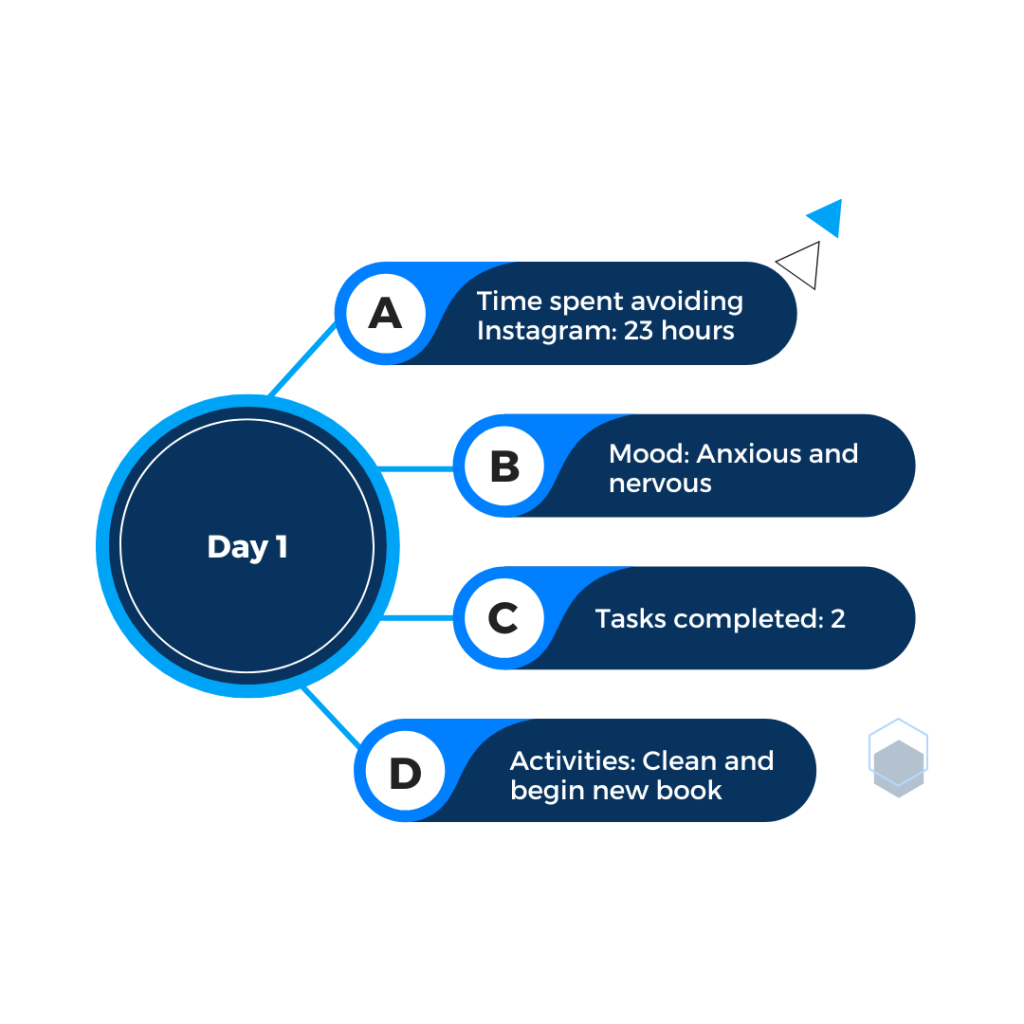 Day 1

A
Time spent avoiding Instagram: 23 hours

B
Mood: Anxious and nervous

C
Tasks completed: 2

D
Activities: Clean and begin new book